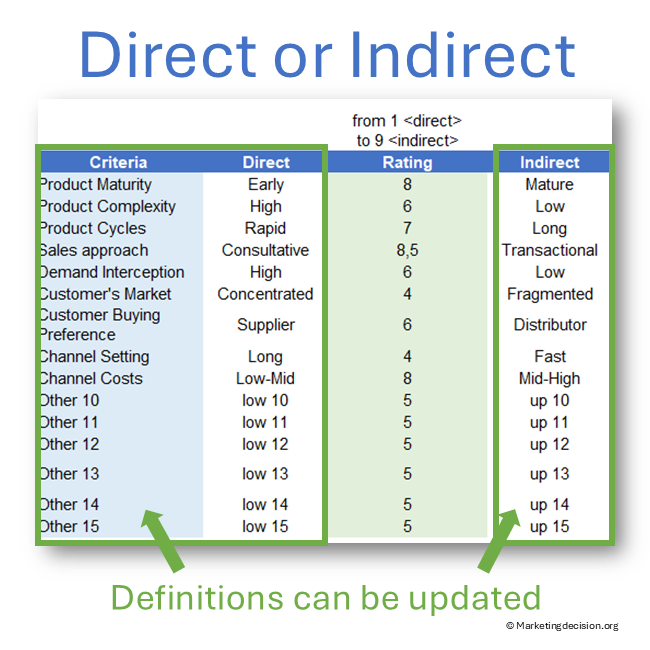 Direct or Indirect

from 1 <direct>
to 9 <indirect>

| Criteria | Direct | Rating | Indirect |
|---|---|---|---|
| Product Maturity | Early | 8 | Mature |
| Product Complexity | High | 6 | Low |
| Product Cycles | Rapid | 7 | Long |
| Sales approach | Consultative | 8,5 | Transactional |
| Demand Interception | High | 6 | Low |
| Customer's Market | Concentrated | 4 | Fragmented |
| Customer Buying Preference | Supplier | 6 | Distributor |
| Channel Setting | Long | 4 | Fast |
| Channel Costs | Low-Mid | 8 | Mid-High |
| Other 10 | low 10 | 5 | up 10 |
| Other 11 | low 11 | 5 | up 11 |
| Other 12 | low 12 | 5 | up 12 |
| Other 13 | low 13 | 5 | up 13 |
| Other 14 | low 14 | 5 | up 14 |
| Other 15 | low 15 | 5 | up 15 |

Definitions can be updated

© Marketingdecision.org